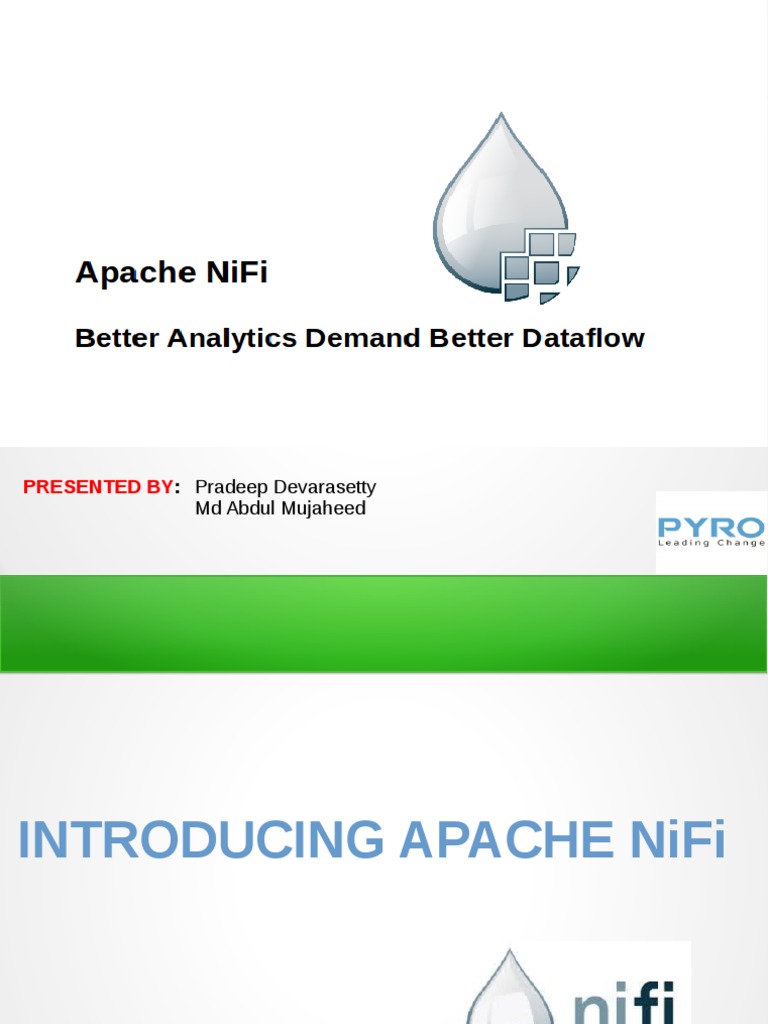 Apache NiFi

Better Analytics Demand Better Dataflow

PRESENTED BY: Pradeep Devarasetty
Md Abdul Mujaheed

PYRO
Leading Change

INTRODUCING APACHE NiFi

nifi